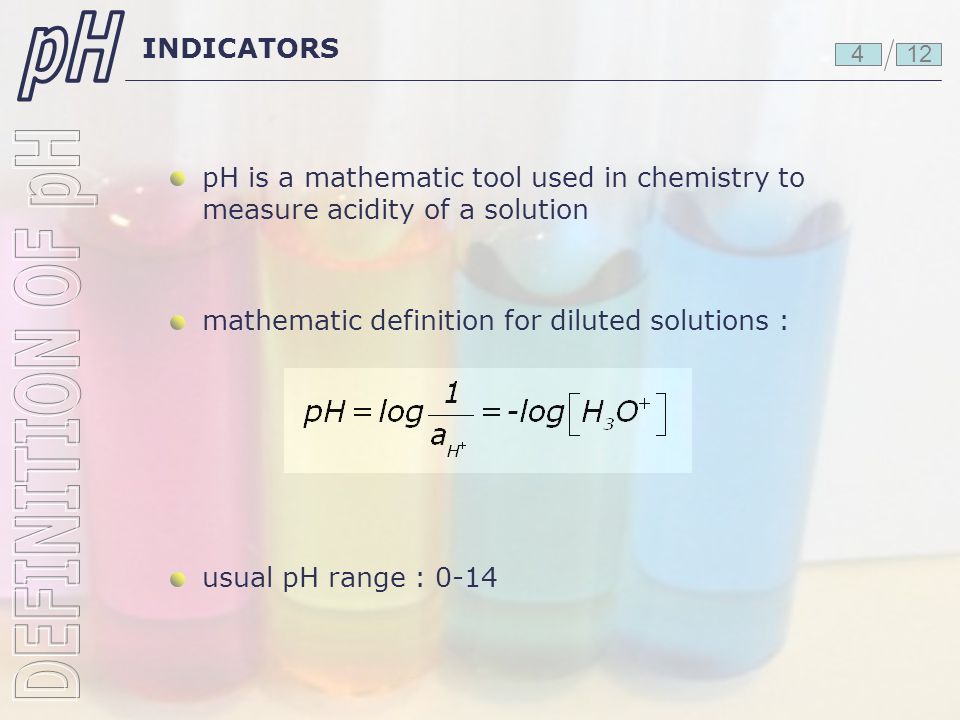 pH INDICATORS

4 / 12

DEFINITION OF pH

pH is a mathematic tool used in chemistry to measure acidity of a solution

mathematic definition for diluted solutions :

$pH = log\frac{1}{a_{H^+}} = -log\left[H_3O^+\right]$

usual pH range : 0-14